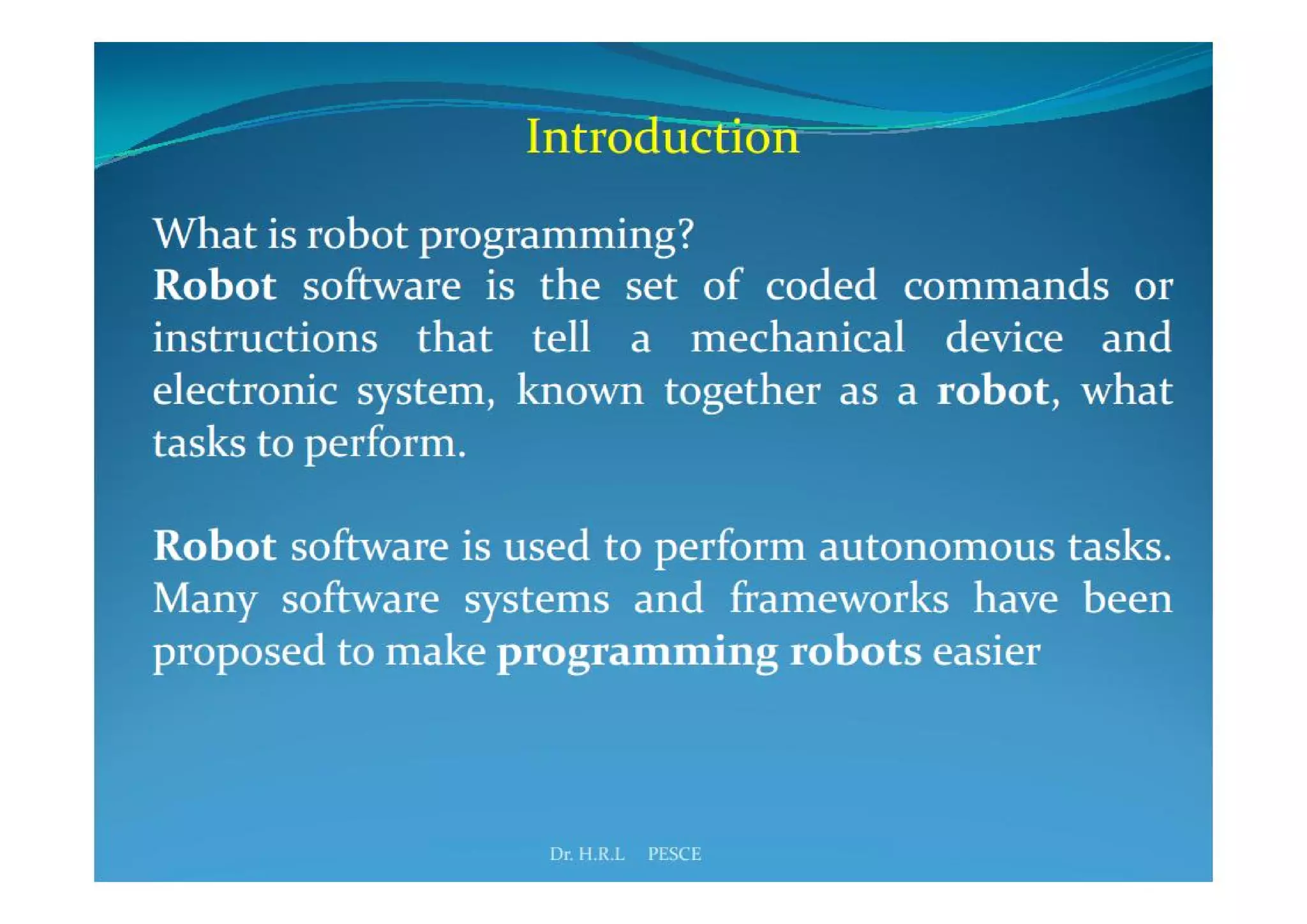 Introduction

What is robot programming?
Robot software is the set of coded commands or instructions that tell a mechanical device and electronic system, known together as a robot, what tasks to perform.

Robot software is used to perform autonomous tasks. Many software systems and frameworks have been proposed to make programming robots easier

Dr. H.R.L PESCE